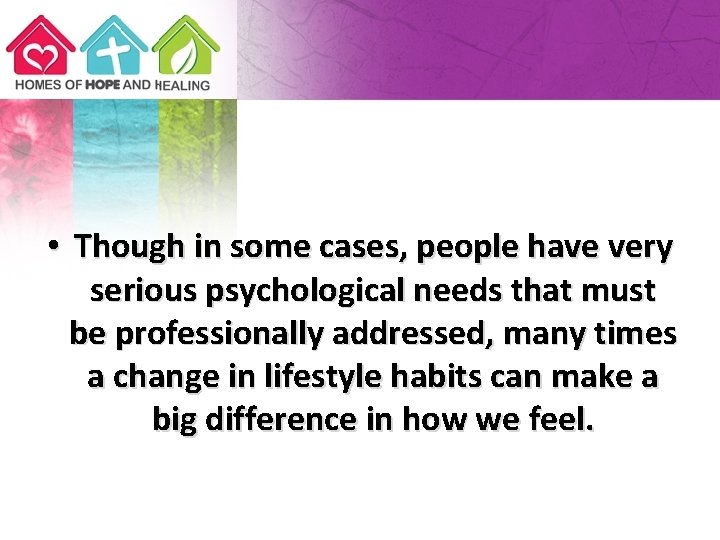 HOMES OF HOPE AND HEALING

• Though in some cases, people have very serious psychological needs that must be professionally addressed, many times a change in lifestyle habits can make a big difference in how we feel.